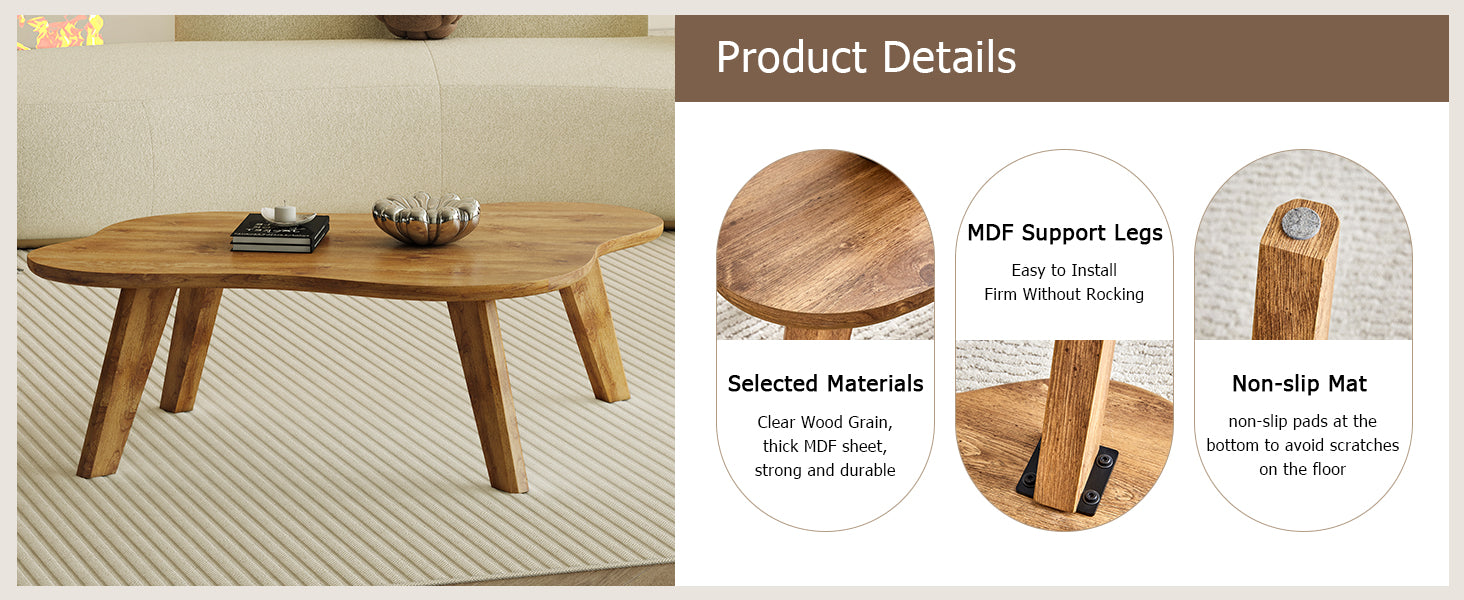 Product Details

Selected Materials

Clear Wood Grain, thick MDF sheet, strong and durable

MDF Support Legs

Easy to Install
Firm Without Rocking

Non-slip Mat

non-slip pads at the bottom to avoid scratches on the floor